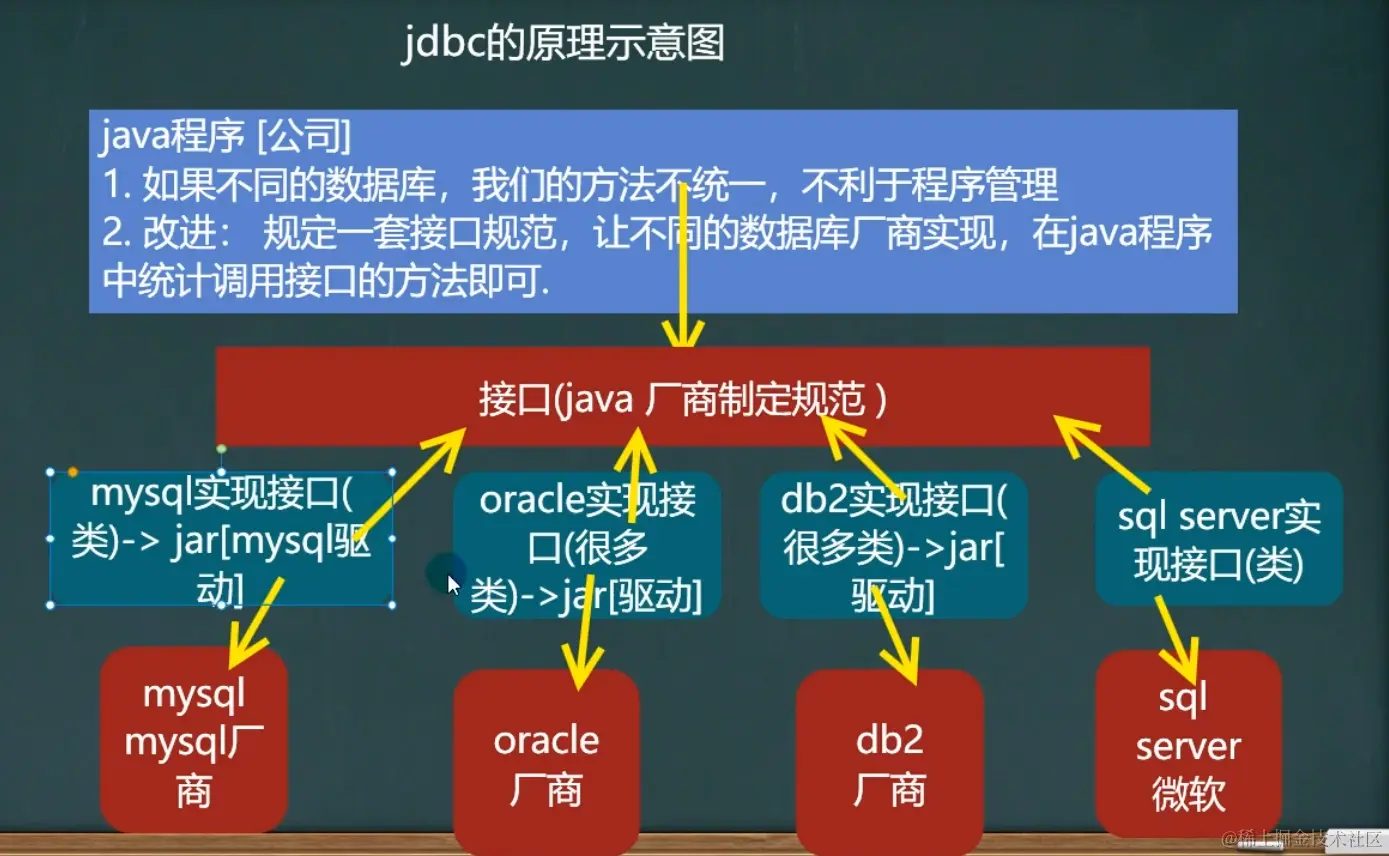 jdbc的原理示意图

java程序 [公司]
1. 如果不同的数据库，我们的方法不统一，不利于程序管理
2. 改进： 规定一套接口规范，让不同的数据库厂商实现，在java程序中统计调用接口的方法即可.

接口(java 厂商制定规范 )

mysql实现接口(类)-> jar[mysql驱动]

oracle实现接口(很多类)->jar[驱动]

db2实现接口(很多类)->jar[驱动]

sql server实现接口(类)

mysql mysql厂商

oracle 厂商

db2 厂商

sql server 微软

@稀土掘金技术社区